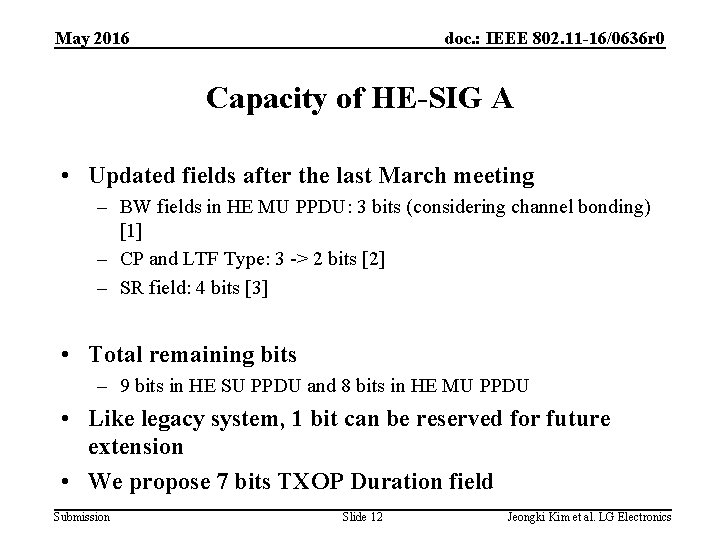 May 2016

doc.: IEEE 802.11-16/0636r0

Capacity of HE-SIG A

• Updated fields after the last March meeting
– BW fields in HE MU PPDU: 3 bits (considering channel bonding) [1]
– CP and LTF Type: 3 -> 2 bits [2]
– SR field: 4 bits [3]

• Total remaining bits
– 9 bits in HE SU PPDU and 8 bits in HE MU PPDU
• Like legacy system, 1 bit can be reserved for future extension
• We propose 7 bits TXOP Duration field

Submission

Slide 12

Jeongki Kim et al. LG Electronics